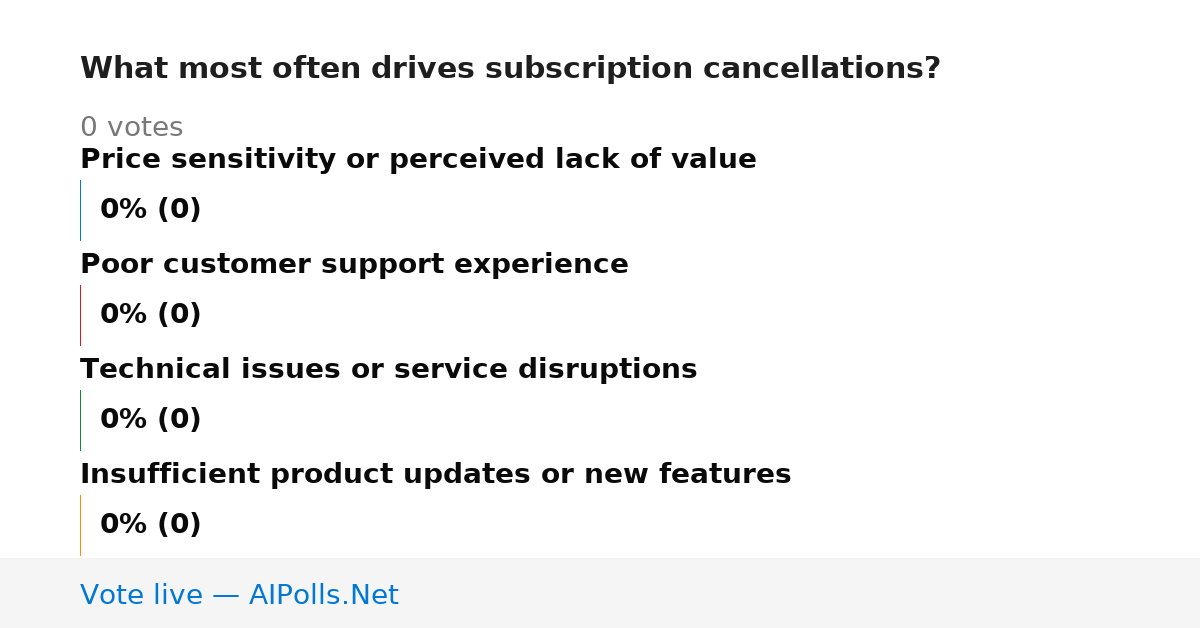 What most often drives subscription cancellations?

0 votes

Price sensitivity or perceived lack of value

0% (0)

Poor customer support experience

0% (0)

Technical issues or service disruptions

0% (0)

Insufficient product updates or new features

0% (0)

Vote live — AIPolls.Net